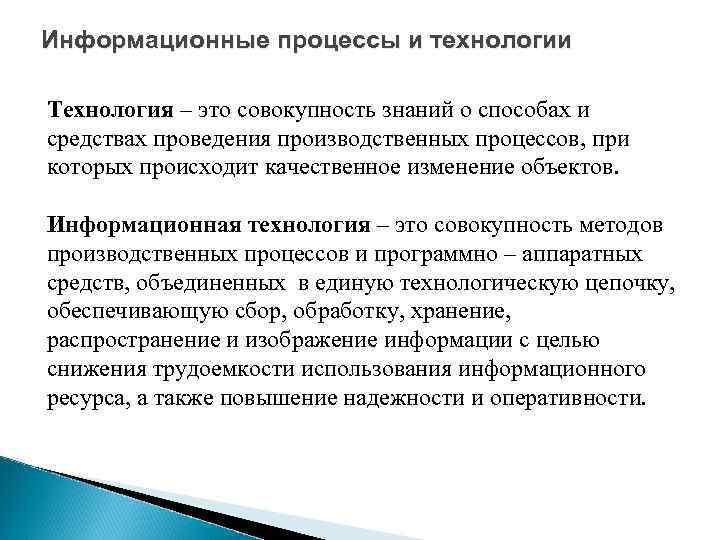 Информационные процессы и технологии

Технология – это совокупность знаний о способах и средствах проведения производственных процессов, при которых происходит качественное изменение объектов.

Информационная технология – это совокупность методов производственных процессов и программно – аппаратных средств, объединенных в единую технологическую цепочку, обеспечивающую сбор, обработку, хранение, распространение и изображение информации с целью снижения трудоемкости использования информационного ресурса, а также повышение надежности и оперативности.